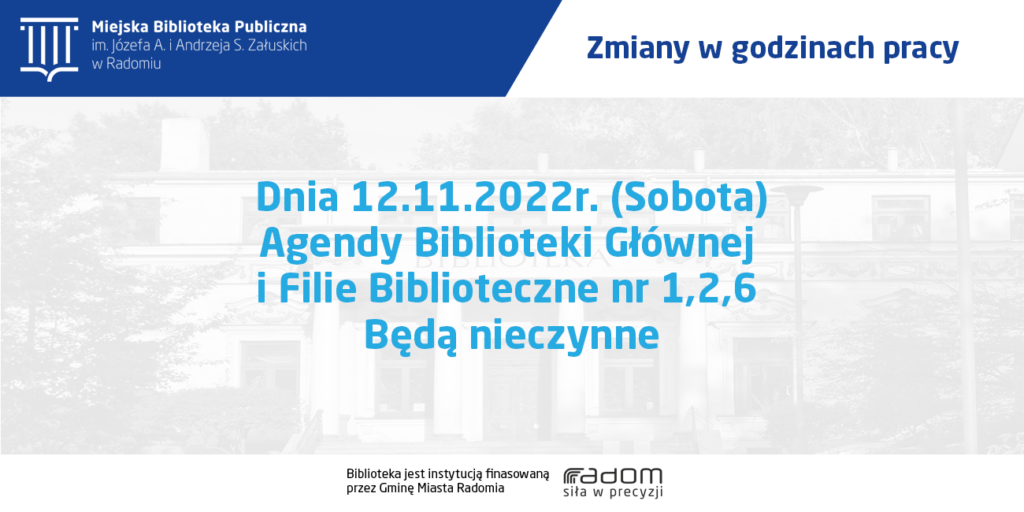 Miejska Biblioteka Publiczna
im. Józefa A. i Andrzeja S. Załuskich
w Radomiu

Zmiany w godzinach pracy

Dnia 12.11.2022r. (Sobota)
Agendy Biblioteki Głównej
i Filie Biblioteczne nr 1,2,6
Będą nieczynne

Biblioteka jest instytucją finasowaną przez Gminę Miasta Radomia

radom
siła w precyzji